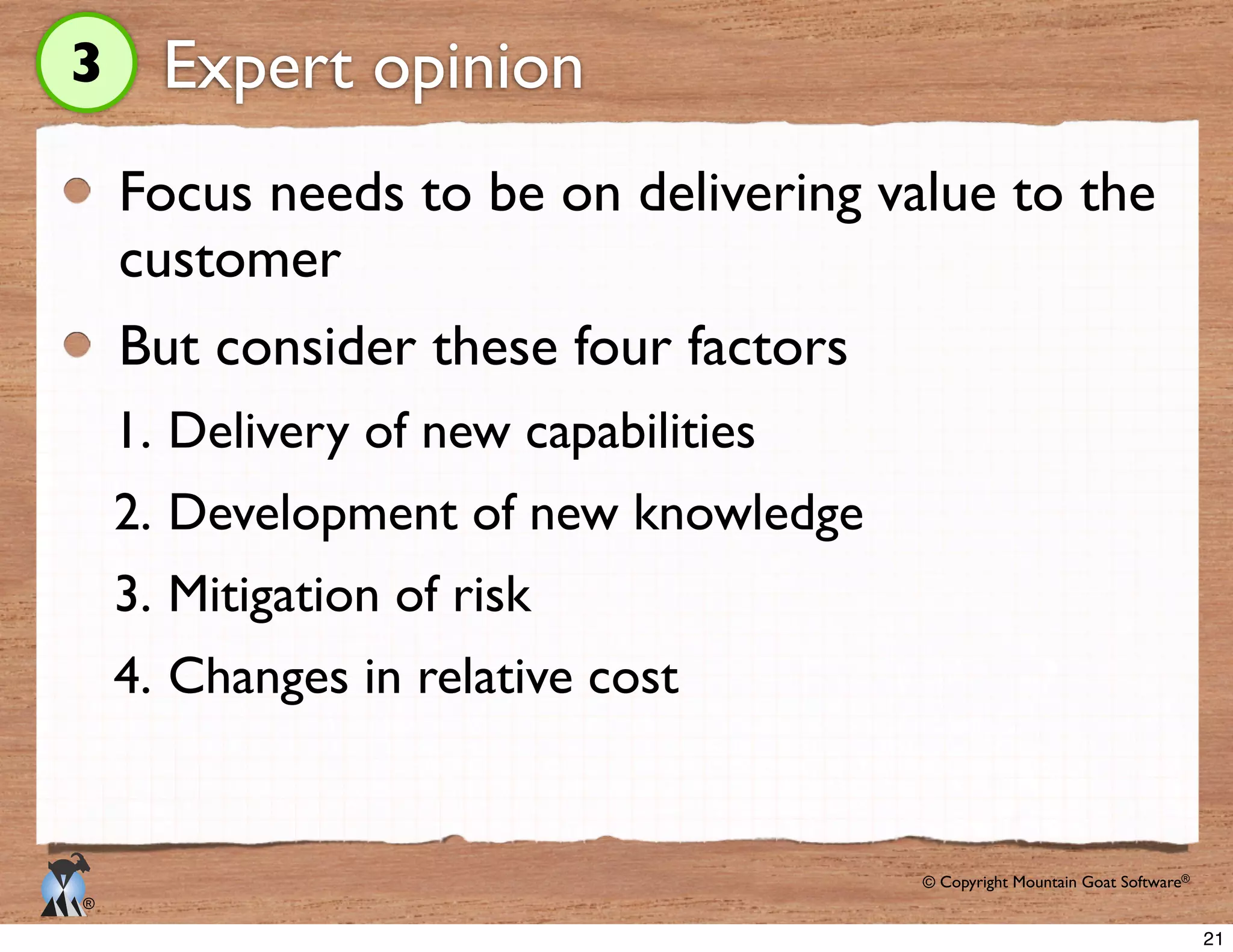 3 Expert opinion

Focus needs to be on delivering value to the customer

But consider these four factors

1. Delivery of new capabilities

2. Development of new knowledge

3. Mitigation of risk

4. Changes in relative cost

®

© Copyright Mountain Goat Software®

21